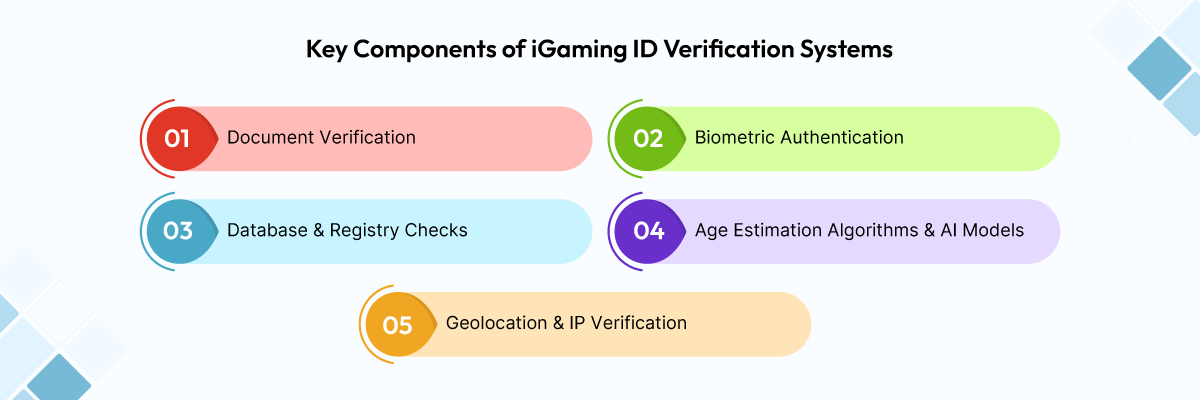 Key Components of iGaming ID Verification Systems

01 Document Verification

02 Biometric Authentication

03 Database & Registry Checks

04 Age Estimation Algorithms & AI Models

05 Geolocation & IP Verification